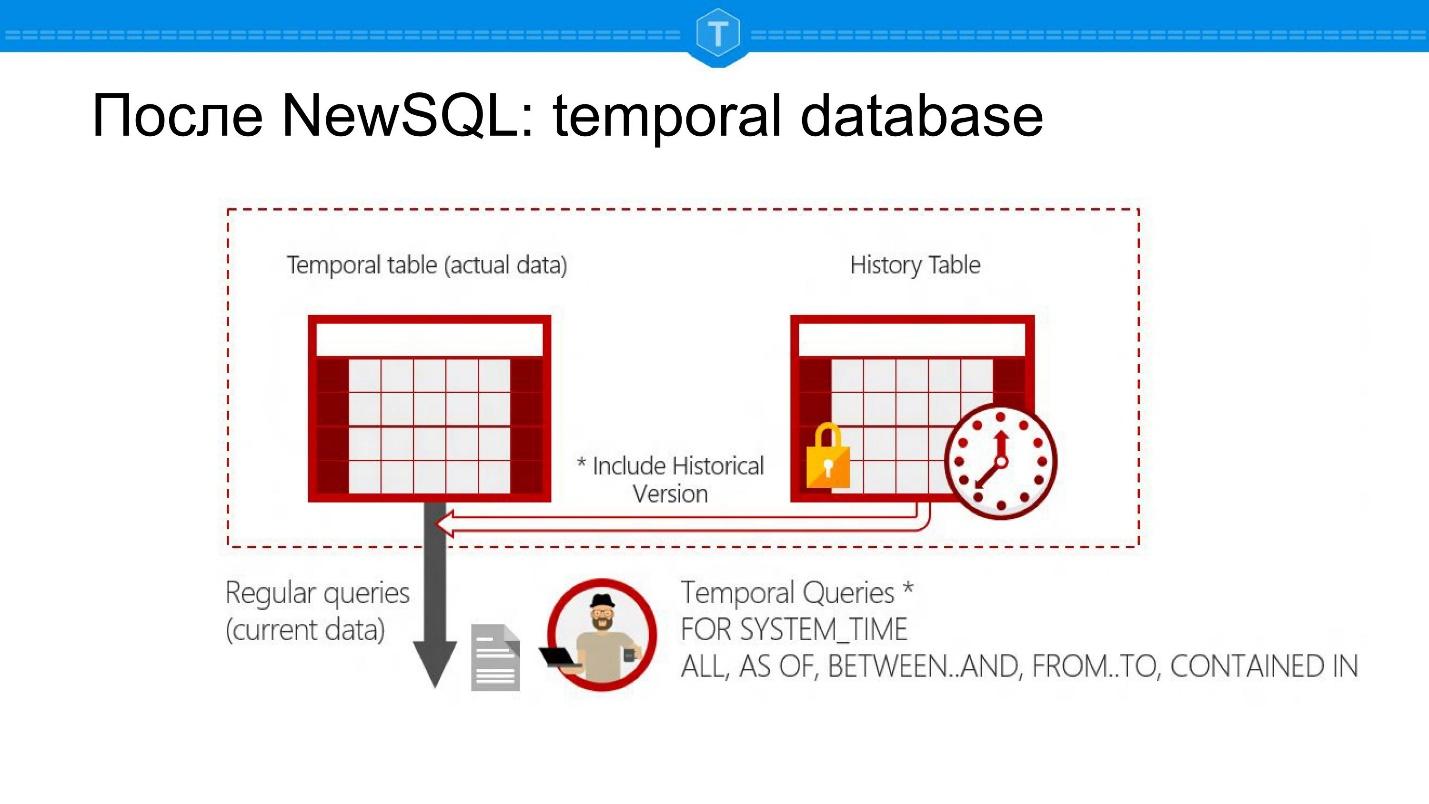 T

После NewSQL: temporal database

Temporal table (actual data)

History Table

* Include Historical Version

Regular queries (current data)

Temporal Queries *
FOR SYSTEM_TIME
ALL, AS OF, BETWEEN..AND, FROM..TO, CONTAINED IN